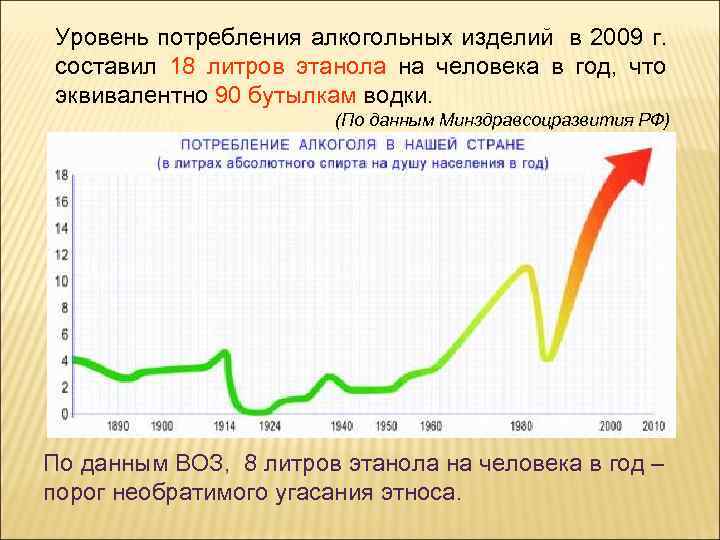 Уровень потребления алкогольных изделий в 2009 г. составил 18 литров этанола на человека в год, что эквивалентно 90 бутылкам водки.

(По данным Минздравсоцразвития РФ)

ПОТРЕБЛЕНИЕ АЛКОГОЛЯ В НАШЕЙ СТРАНЕ
(в литрах абсолютного спирта на душу населения в год)

18
16
14
12
10
8
6
4
2
0

1890 1900 1914 1924 1940 1950 1960 1980 2000 2010

По данным ВОЗ, 8 литров этанола на человека в год – порог необратимого угасания этноса.